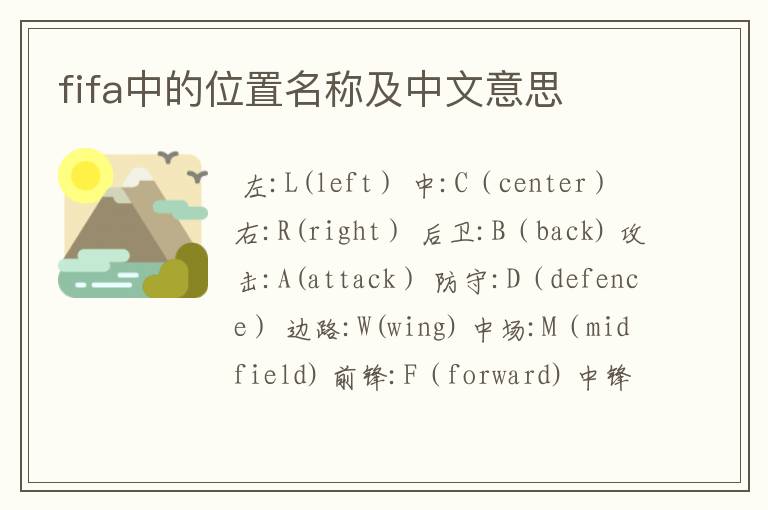 fifa中的位置名称及中文意思

左:L(left) 中:C(center) 右:R(right) 后卫:B(back) 攻击:A(attack) 防守:D(defence) 边路:W(wing) 中场:M(midfield) 前锋:F(forward) 中锋